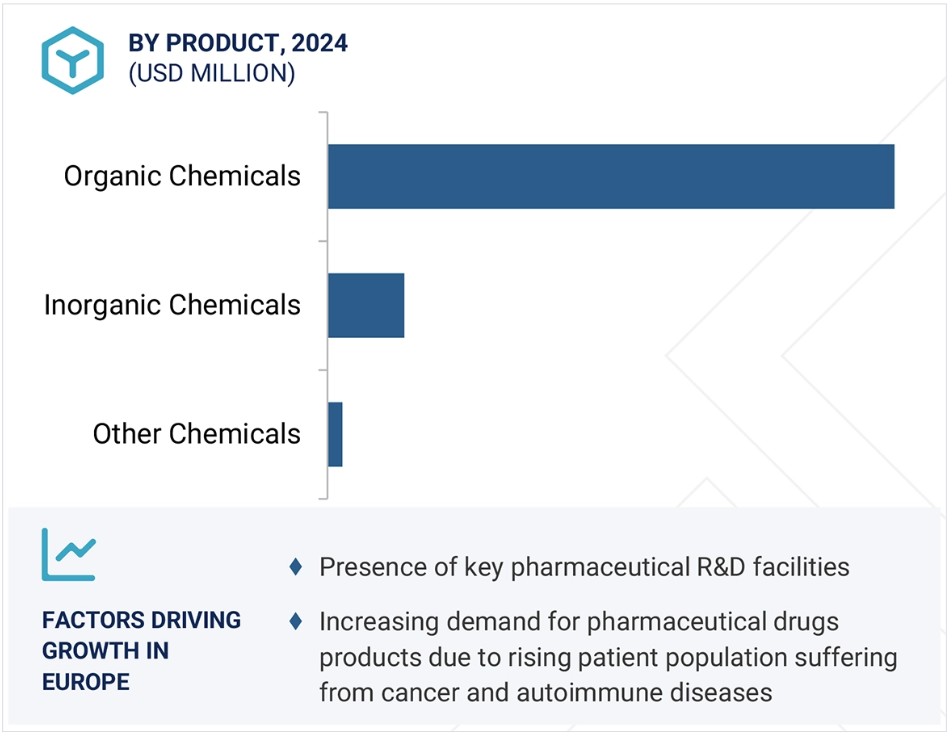 BY PRODUCT, 2024
(USD MILLION)

Organic Chemicals

Inorganic Chemicals

Other Chemicals

FACTORS DRIVING GROWTH IN EUROPE

♦ Presence of key pharmaceutical R&D facilities

♦ Increasing demand for pharmaceutical drugs products due to rising patient population suffering from cancer and autoimmune diseases